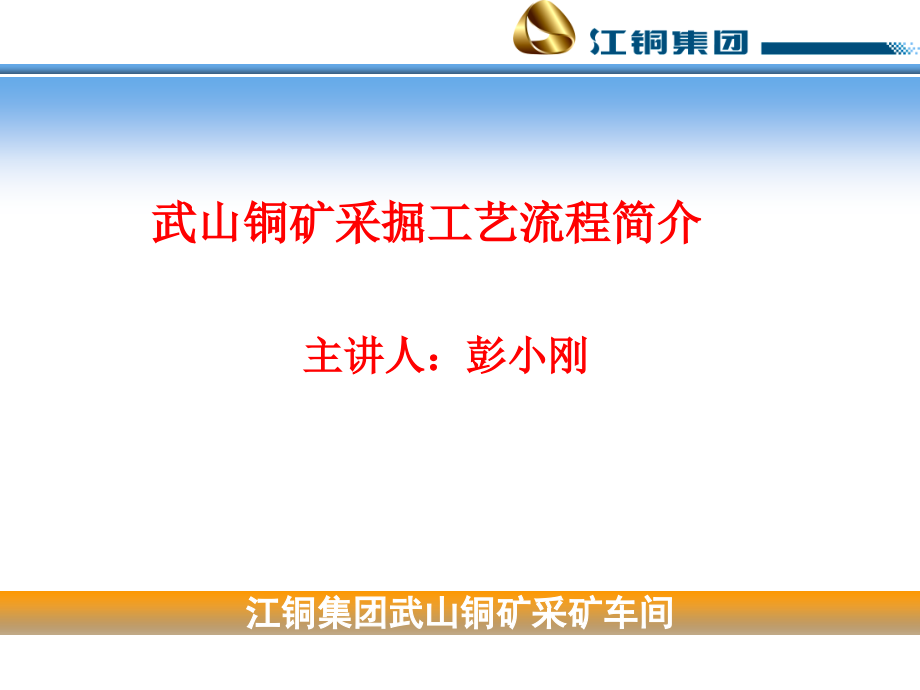 江铜集团

武山铜矿采掘工艺流程简介

主讲人：彭小刚

江铜集团武山铜矿采矿车间